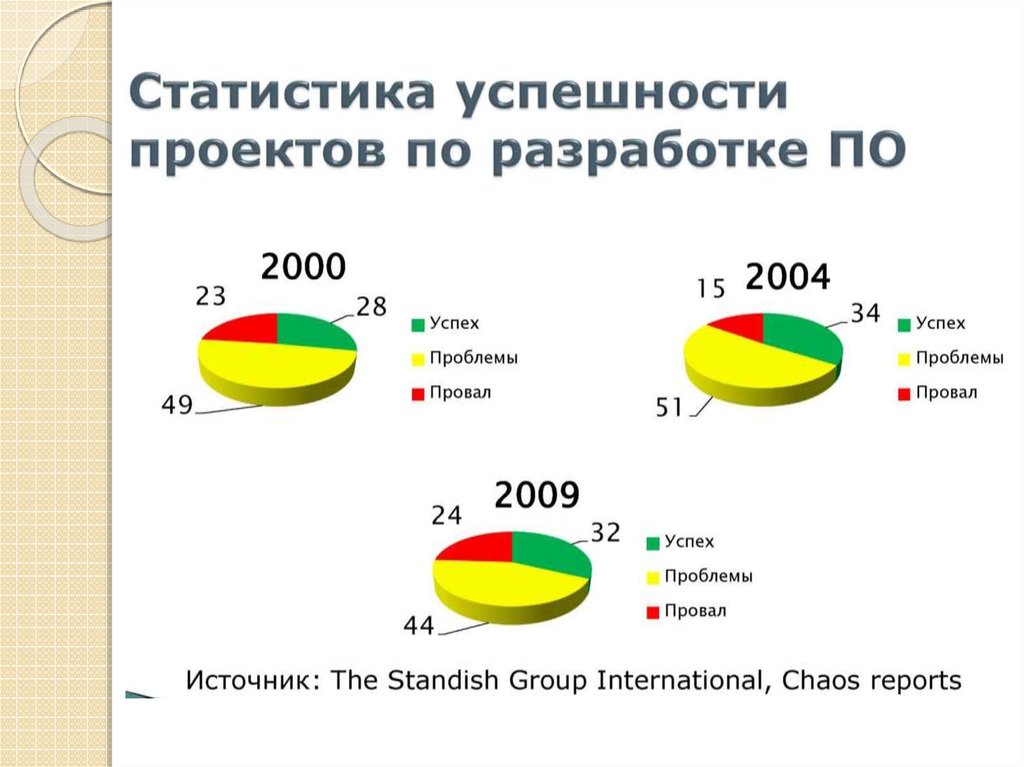 Статистика успешности проектов по разработке ПО

2000

23

28

49

Успех

Проблемы

Провал

2004

15

34

51

Успех

Проблемы

Провал

2009

24

32

44

Успех

Проблемы

Провал

Источник: The Standish Group International, Chaos reports